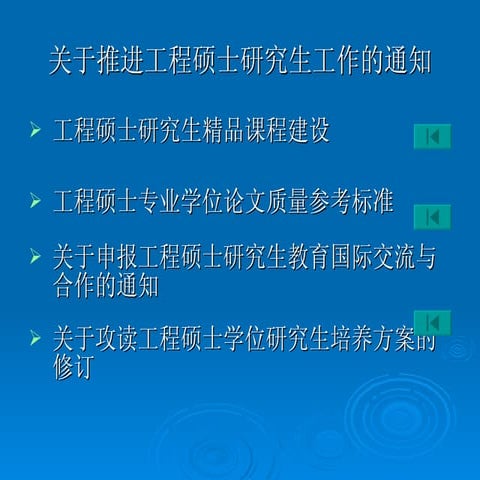 关于推进工程硕士研究生工作的通知

➢ 工程硕士研究生精品课程建设

➢ 工程硕士专业学位论文质量参考标准

➢ 关于申报工程硕士研究生教育国际交流与合作的通知

➢ 关于攻读工程硕士学位研究生培养方案的修订